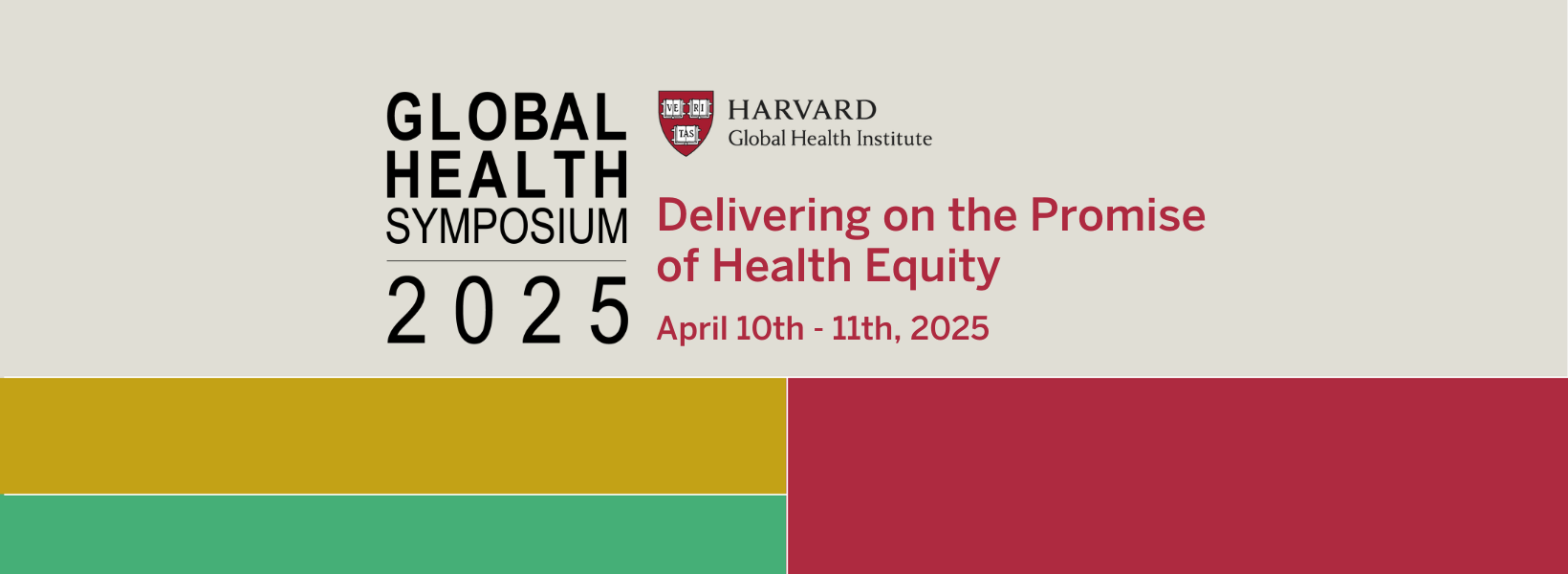 GLOBAL HEALTH SYMPOSIUM

2025

VE RI TAS

HARVARD
Global Health Institute

Delivering on the Promise of Health Equity

April 10th - 11th, 2025